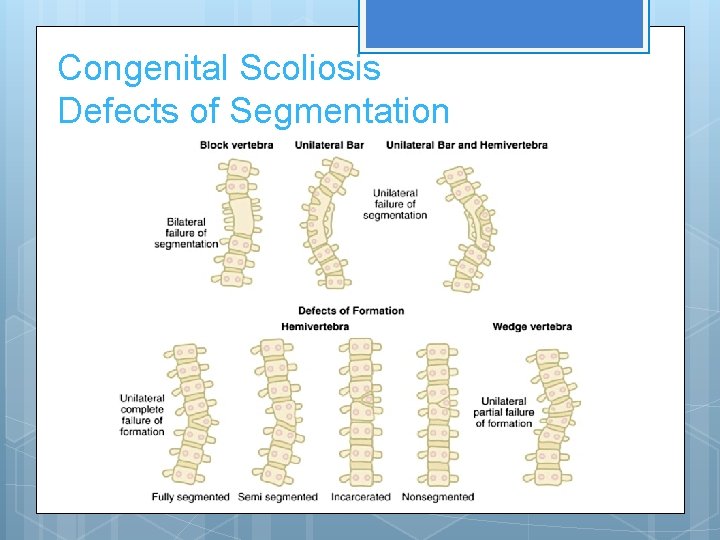 Congenital Scoliosis
Defects of Segmentation

Block vertebra
Unilateral Bar
Unilateral Bar and Hemivertebra

Bilateral failure of segmentation

Unilateral failure of segmentation

Defects of Formation
Hemivertebra
Wedge vertebra

Unilateral complete failure of formation

Unilateral partial failure of formation

Fully segmented
Semi segmented
Incarcerated
Nonsegmented